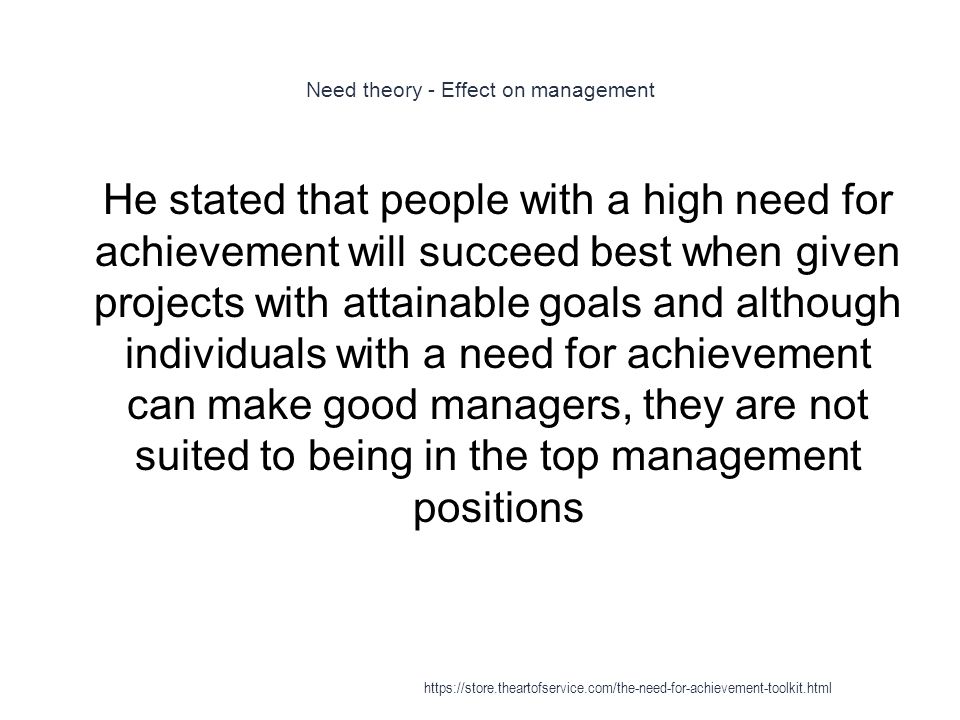 Need theory - Effect on management

He stated that people with a high need for achievement will succeed best when given projects with attainable goals and although individuals with a need for achievement can make good managers, they are not suited to being in the top management positions

https://store.theartofservice.com/the-need-for-achievement-toolkit.html